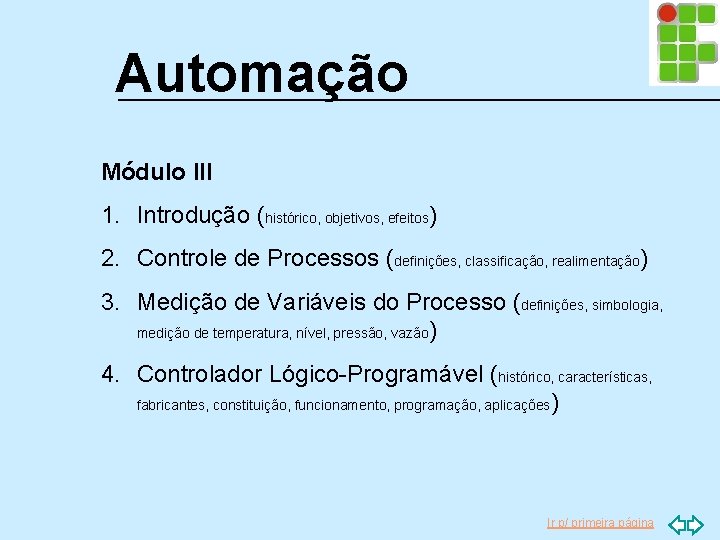 Automação

Módulo III

1. Introdução (histórico, objetivos, efeitos)

2. Controle de Processos (definições, classificação, realimentação)

3. Medição de Variáveis do Processo (definições, simbologia, medição de temperatura, nível, pressão, vazão)

4. Controlador Lógico-Programável (histórico, características, fabricantes, constituição, funcionamento, programação, aplicações)

Ir p/ primeira página